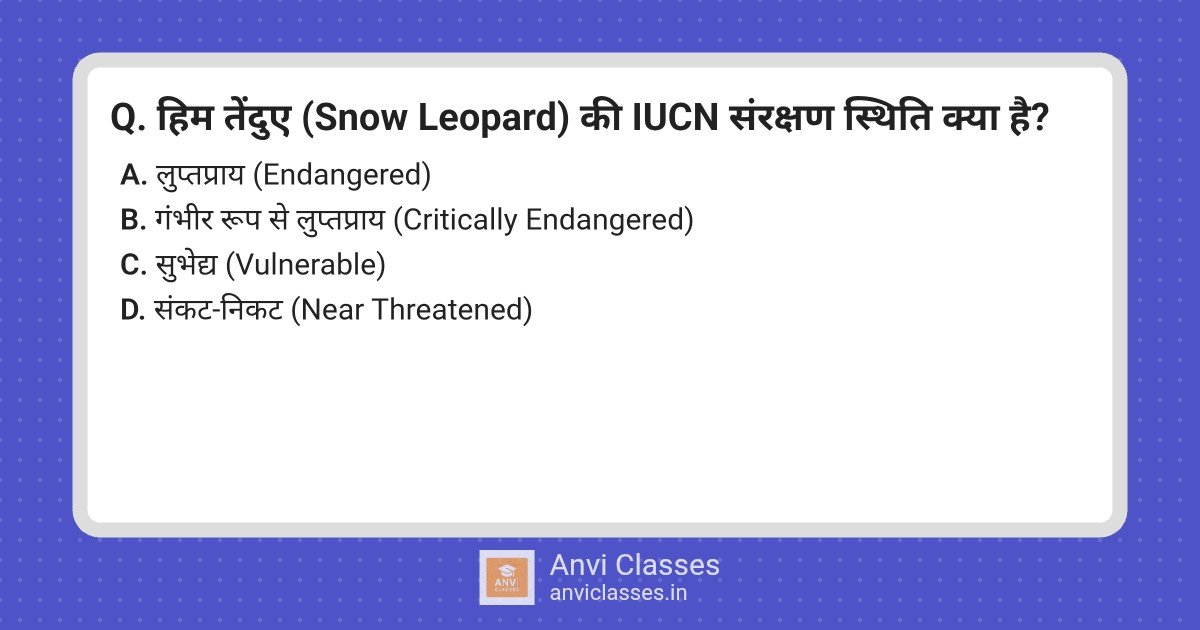 Q. हिम तेंदुए (Snow Leopard) की IUCN संरक्षण स्थिति क्या है?

A. लुप्तप्राय (Endangered)
B. गंभीर रूप से लुप्तप्राय (Critically Endangered)
C. सुभेद्य (Vulnerable)
D. संकट-निकट (Near Threatened)

ANVI CLASSES

Anvi Classes
anviclasses.in